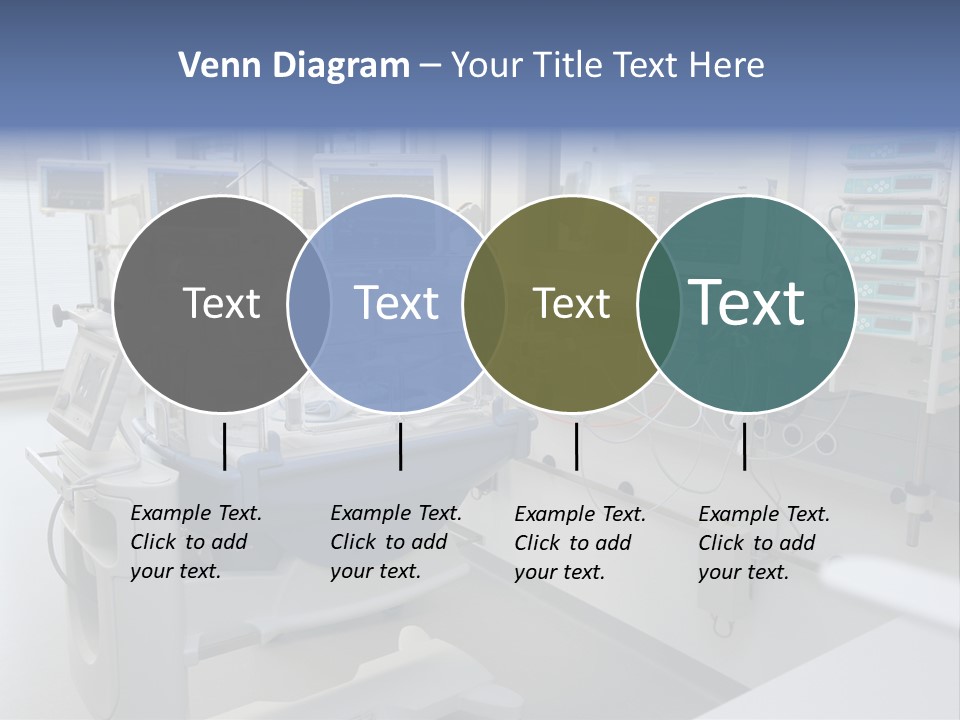 Venn Diagram – Your Title Text Here

Text

Text

Text

Text

Example Text. Click to add your text.

Example Text. Click to add your text.

Example Text. Click to add your text.

Example Text. Click to add your text.